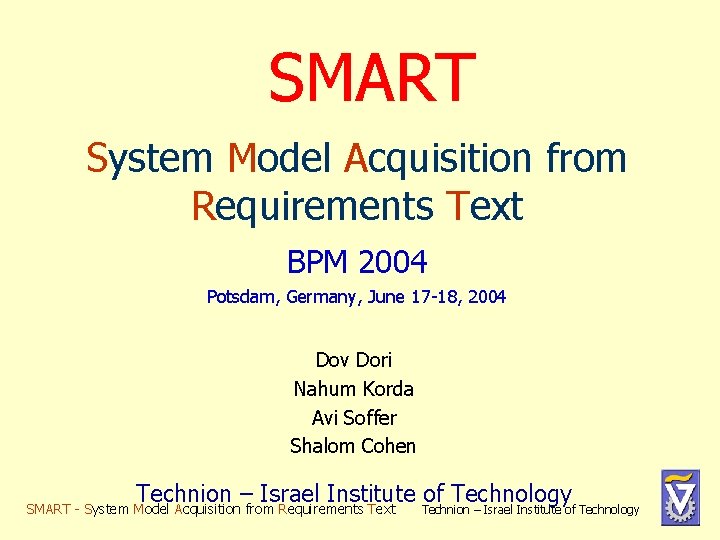 SMART

System Model Acquisition from Requirements Text

BPM 2004

Potsdam, Germany, June 17-18, 2004

Dov Dori
Nahum Korda
Avi Soffer
Shalom Cohen

Technion – Israel Institute of Technology

SMART - System Model Acquisition from Requirements Text Technion – Israel Institute of Technology